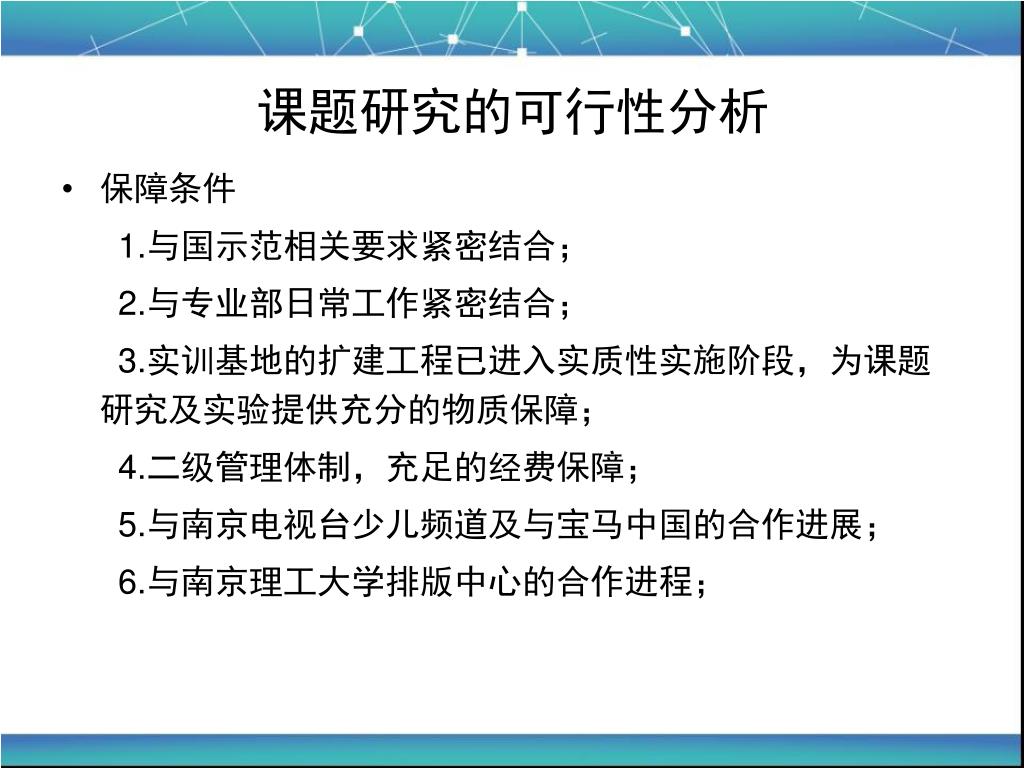 课题研究的可行性分析

• 保障条件

1.与国示范相关要求紧密结合；

2.与专业部日常工作紧密结合；

3.实训基地的扩建工程已进入实质性实施阶段，为课题研究及实验提供充分的物质保障；

4.二级管理体制，充足的经费保障；

5.与南京电视台少儿频道及与宝马中国的合作进展；

6.与南京理工大学排版中心的合作进程；